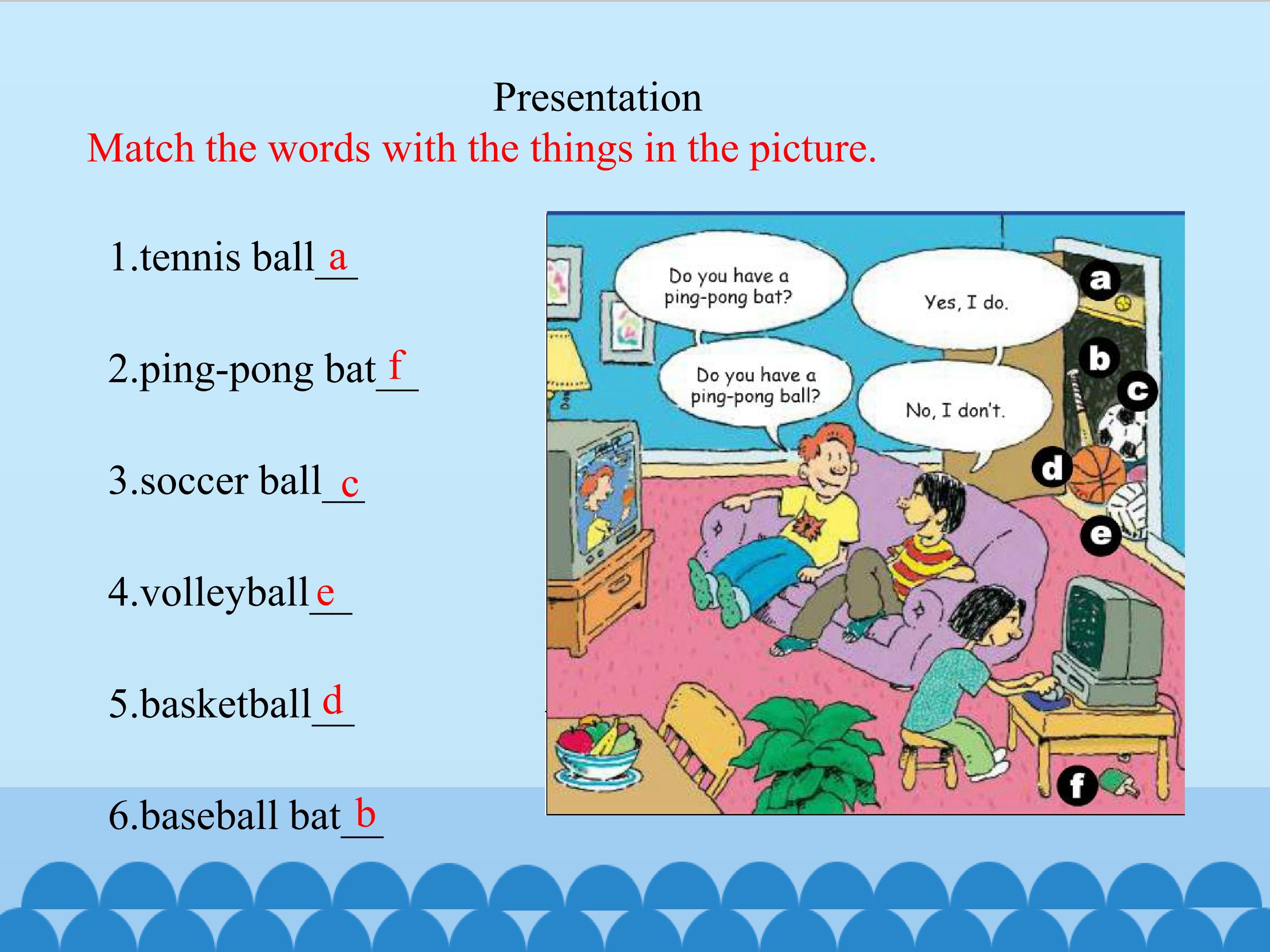 Presentation

Match the words with the things in the picture.

1.tennis ball a

2.ping-pong bat f

3.soccer ball c

4.volleyball e

5.basketball d

6.baseball bat b

Do you have a ping-pong bat?

Yes, I do.

Do you have a ping-pong ball?

No, I don't.

a

b

c

d

e

f